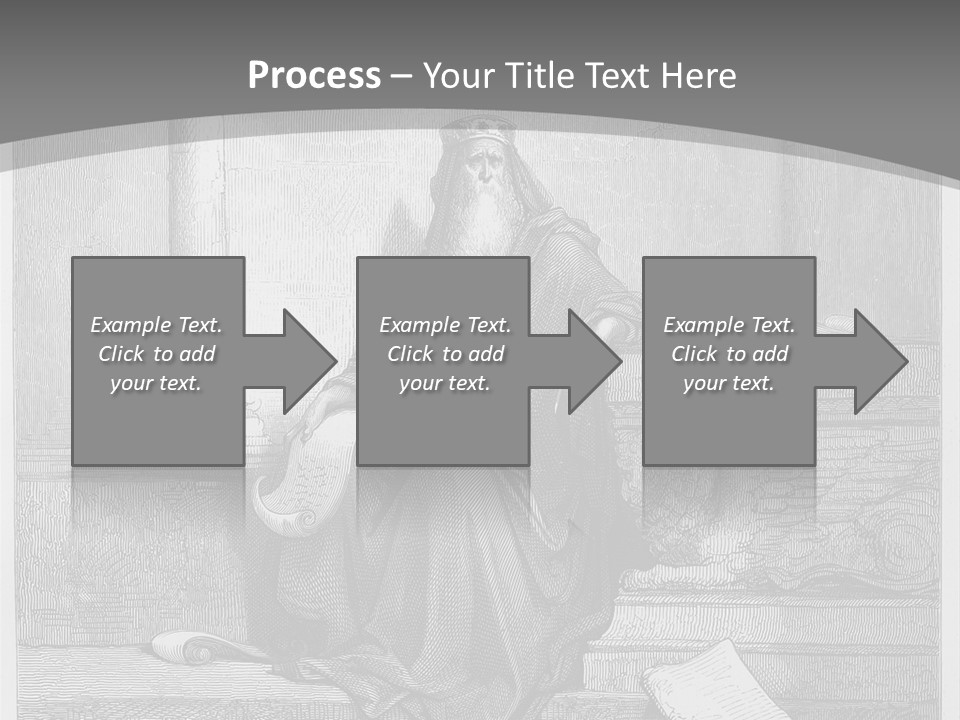 Process – Your Title Text Here

Example Text. Click to add your text.

Example Text. Click to add your text.

Example Text. Click to add your text.